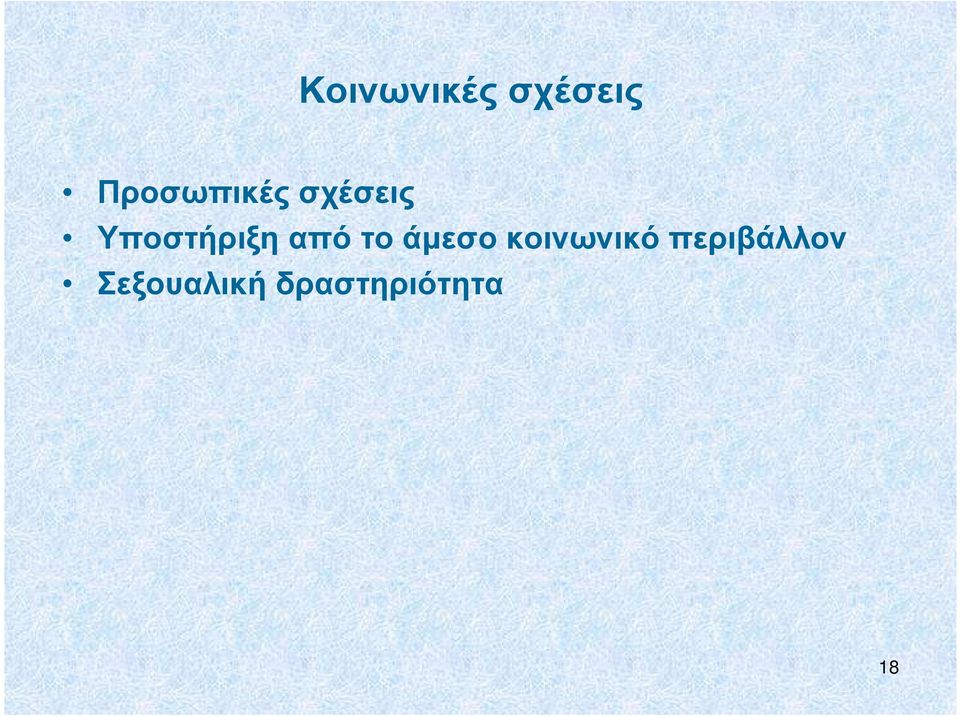 Κοινωνικές σχέσεις

• Προσωπικές σχέσεις
• Υποστήριξη από το άμεσο κοινωνικό περιβάλλον
• Σεξουαλική δραστηριότητα

18